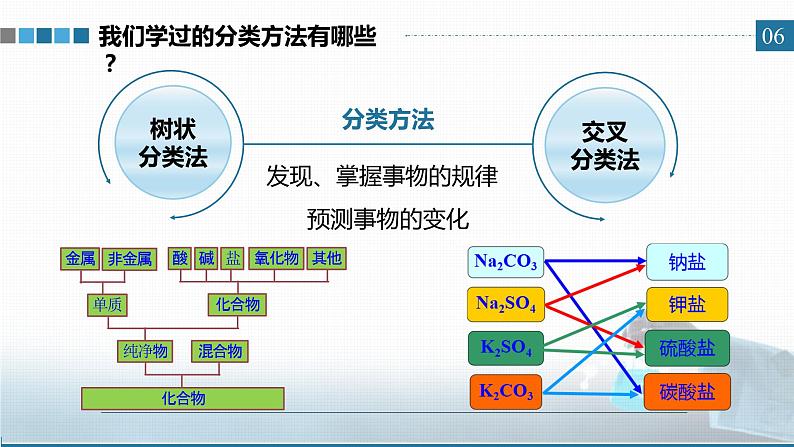 我们学过的分类方法有哪些？

06

树状分类法

分类方法

交叉分类法

发现、掌握事物的规律

预测事物的变化

金属 非金属 酸 碱 盐 氧化物 其他

单质 化合物

纯净物 混合物

化合物

$Na_2CO_3$

$Na_2SO_4$

$K_2SO_4$

$K_2CO_3$

钠盐

钾盐

硫酸盐

碳酸盐